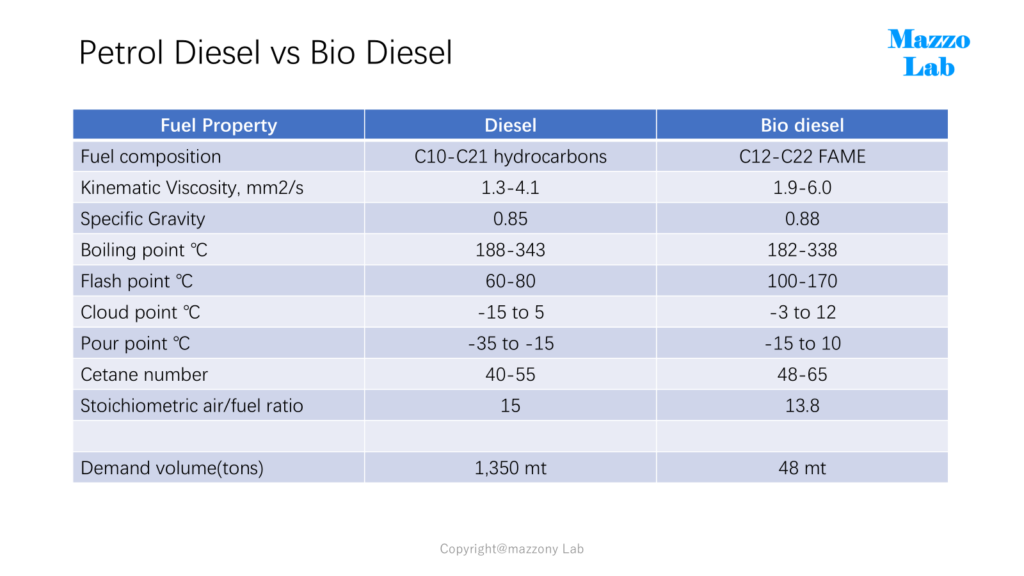 Petrol Diesel vs Bio Diesel

Mazzo
Lab

| Fuel Property | Diesel | Bio diesel |
|---|---|---|
| Fuel composition | C10-C21 hydrocarbons | C12-C22 FAME |
| Kinematic Viscosity, mm2/s | 1.3-4.1 | 1.9-6.0 |
| Specific Gravity | 0.85 | 0.88 |
| Boiling point ℃ | 188-343 | 182-338 |
| Flash point ℃ | 60-80 | 100-170 |
| Cloud point ℃ | -15 to 5 | -3 to 12 |
| Pour point ℃ | -35 to -15 | -15 to 10 |
| Cetane number | 40-55 | 48-65 |
| Stoichiometric air/fuel ratio | 15 | 13.8 |
| | | |
| Demand volume(tons) | 1,350 mt | 48 mt |

Copyright@mazzony Lab